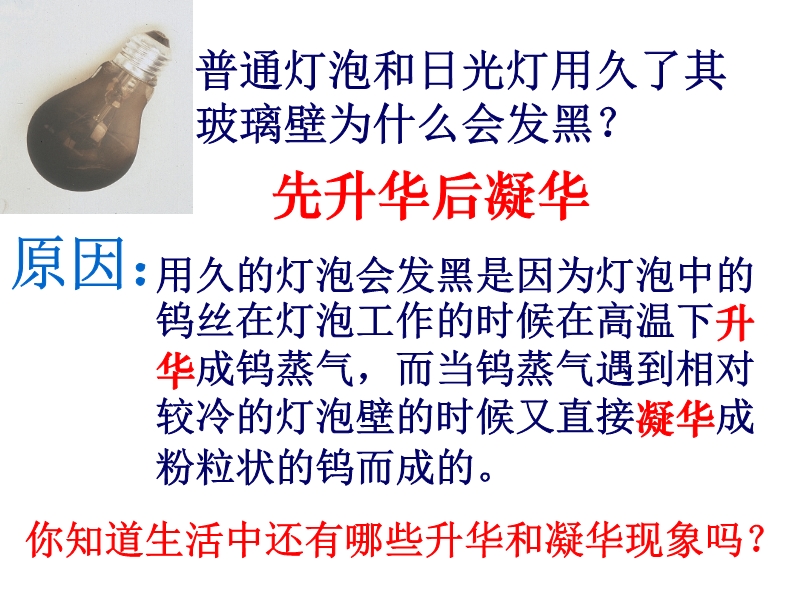 普通灯泡和日光灯用久了其玻璃壁为什么会发黑？

先升华后凝华

原因：用久的灯泡会发黑是因为灯泡中的钨丝在灯泡工作的时候在高温下升华成钨蒸气，而当钨蒸气遇到相对较冷的灯泡壁的时候又直接凝华成粉粒状的钨而成的。

你知道生活中还有哪些升华和凝华现象吗？